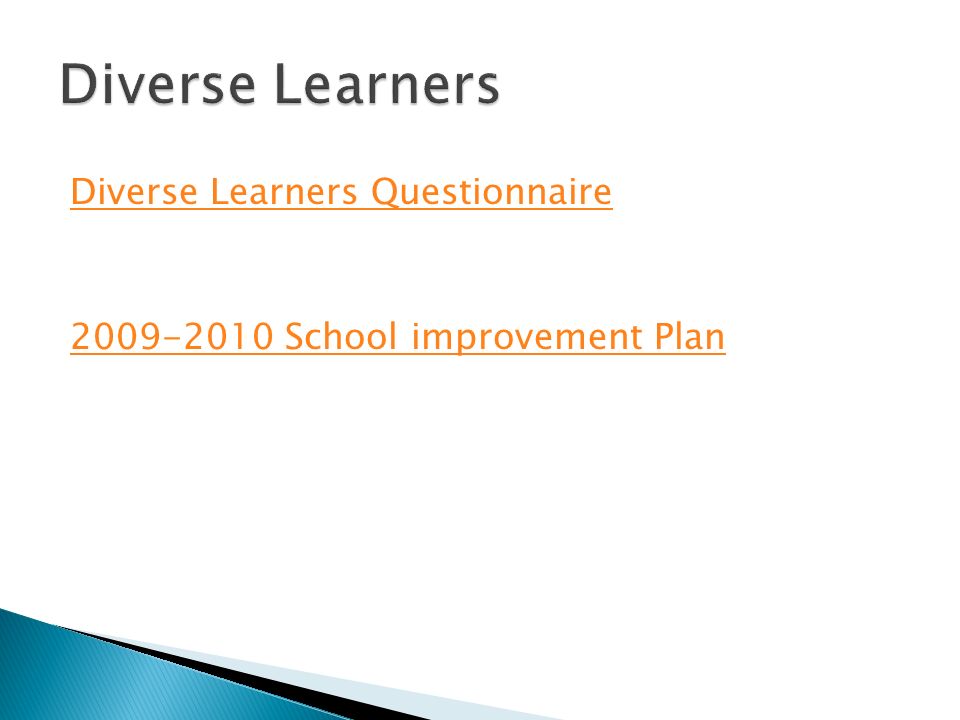 Diverse Learners

Diverse Learners Questionnaire

2009-2010 School improvement Plan